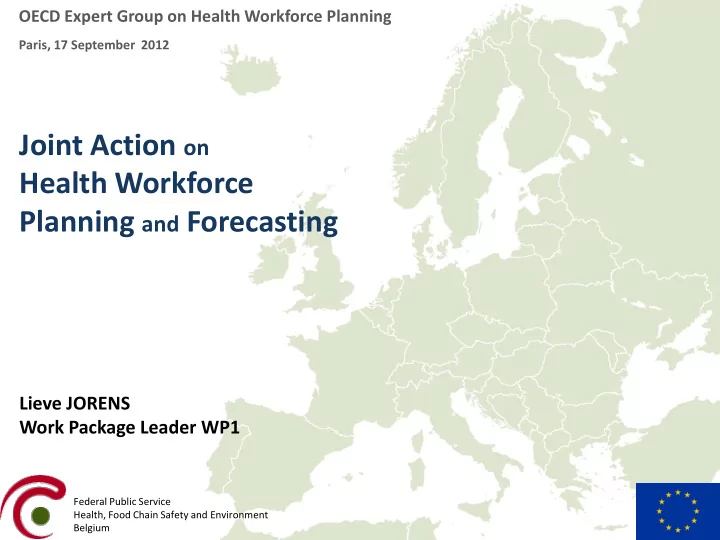 OECD Expert Group on Health Workforce Planning

Paris, 17 September 2012

Joint Action on Health Workforce Planning and Forecasting

Lieve JORENS
Work Package Leader WP1

Federal Public Service
Health, Food Chain Safety and Environment
Belgium